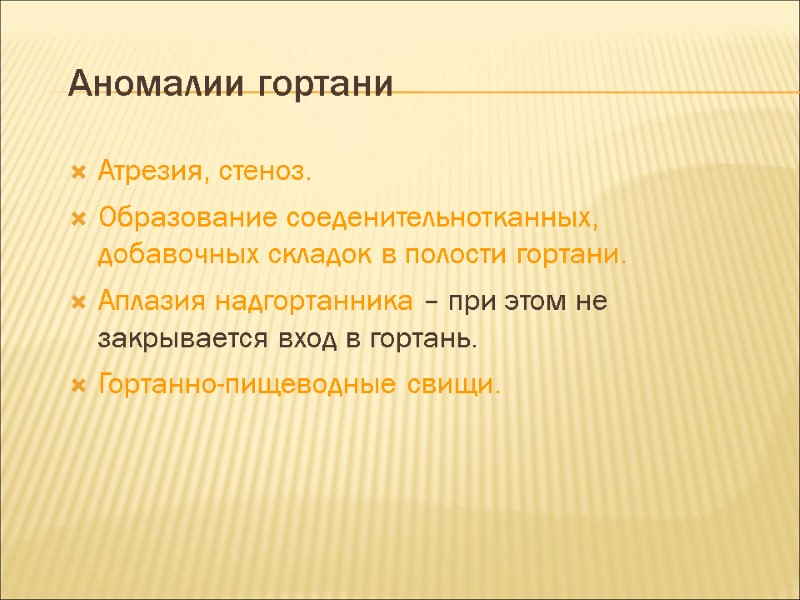 Аномалии гортани

Атрезия, стеноз.

Образование соеденительнотканных, добавочных складок в полости гортани.

Аплазия надгортанника – при этом не закрывается вход в гортань.

Гортанно-пищеводные свищи.